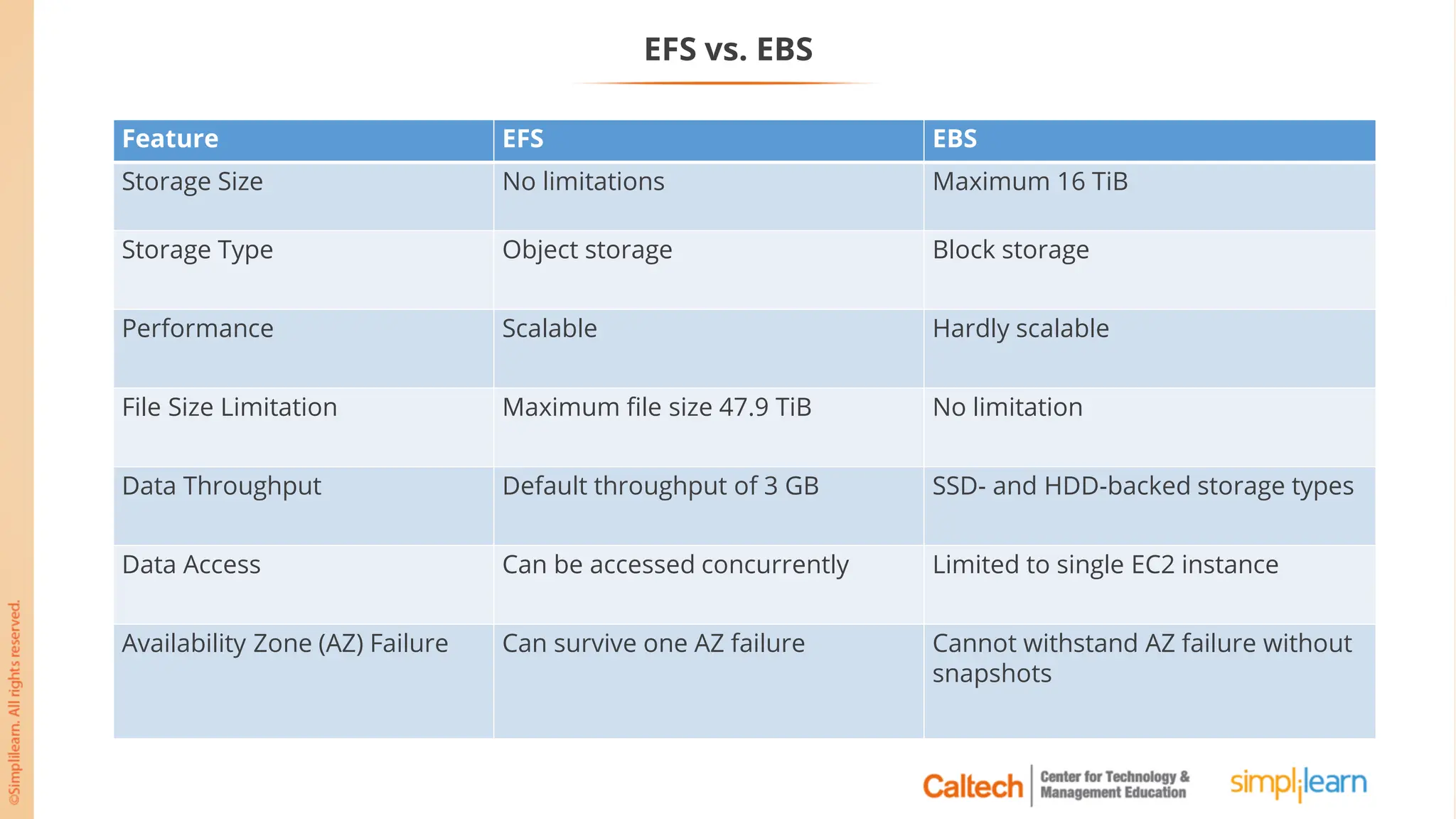 EFS vs. EBS

| Feature | EFS | EBS |
|---|---|---|
| Storage Size | No limitations | Maximum 16 TiB |
| Storage Type | Object storage | Block storage |
| Performance | Scalable | Hardly scalable |
| File Size Limitation | Maximum file size 47.9 TiB | No limitation |
| Data Throughput | Default throughput of 3 GB | SSD- and HDD-backed storage types |
| Data Access | Can be accessed concurrently | Limited to single EC2 instance |
| Availability Zone (AZ) Failure | Can survive one AZ failure | Cannot withstand AZ failure without snapshots |

©Simplilearn. All rights reserved.

Caltech Center for Technology & Management Education

simplilearn